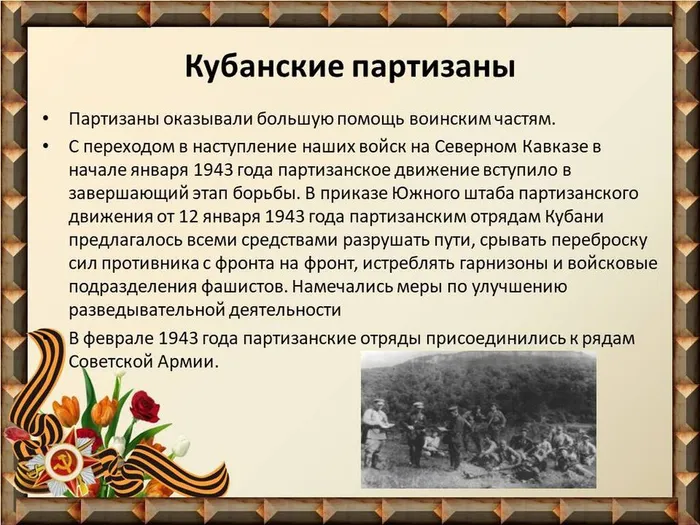 Кубанские партизаны

• Партизаны оказывали большую помощь воинским частям.

• С переходом в наступление наших войск на Северном Кавказе в начале января 1943 года партизанское движение вступило в завершающий этап борьбы. В приказе Южного штаба партизанского движения от 12 января 1943 года партизанским отрядам Кубани предлагалось всеми средствами разрушать пути, срывать переброску сил противника с фронта на фронт, истреблять гарнизоны и войсковые подразделения фашистов. Намечались меры по улучшению разведывательной деятельности

В феврале 1943 года партизанские отряды присоединились к рядам Советской Армии.